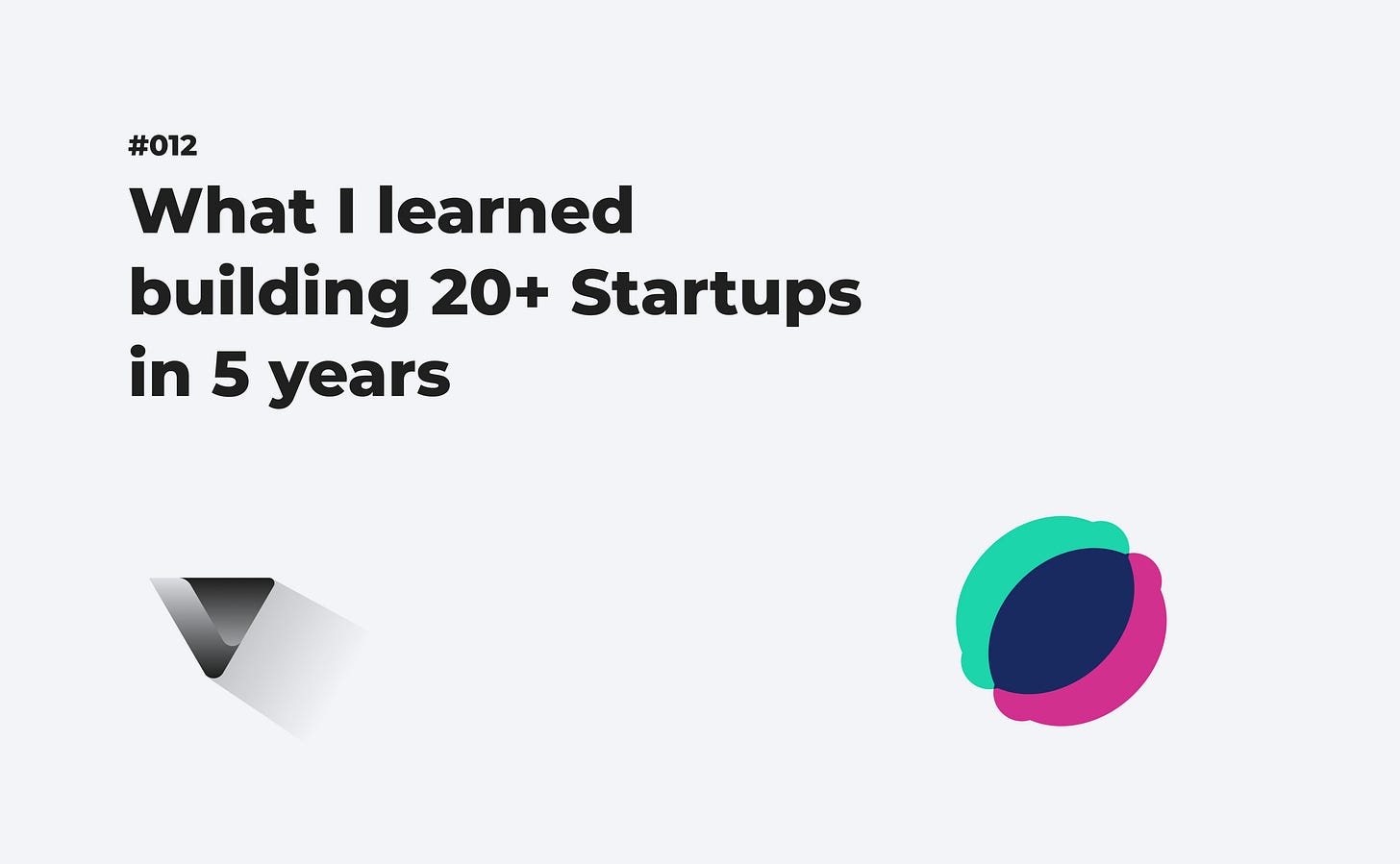 #012

What I learned building 20+ Startups in 5 years